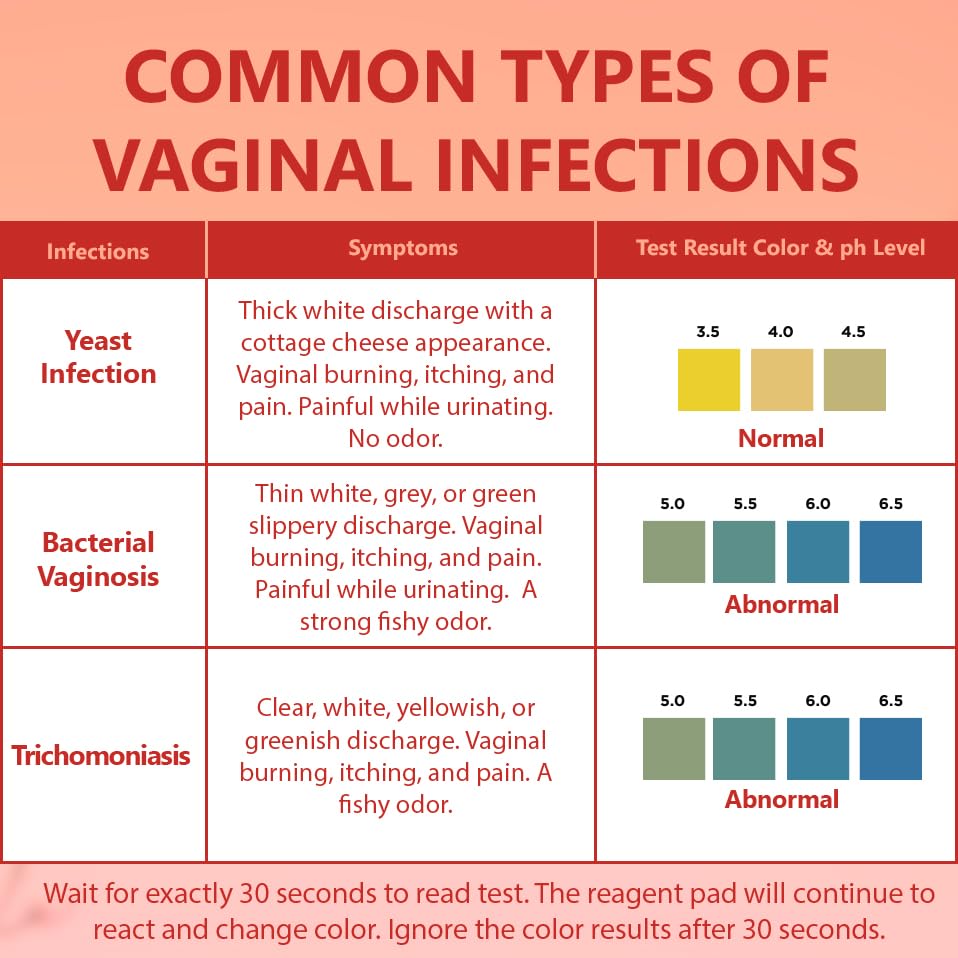 COMMON TYPES OF VAGINAL INFECTIONS

| Infections | Symptoms | Test Result Color & ph Level |
|---|---|---|
| Yeast Infection | Thick white discharge with a cottage cheese appearance. Vaginal burning, itching, and pain. Painful while urinating. No odor. | 3.5 4.0 4.5 Normal |
| Bacterial Vaginosis | Thin white, grey, or green slippery discharge. Vaginal burning, itching, and pain. Painful while urinating. A strong fishy odor. | 5.0 5.5 6.0 6.5 Abnormal |
| Trichomoniasis | Clear, white, yellowish, or greenish discharge. Vaginal burning, itching, and pain. A fishy odor. | 5.0 5.5 6.0 6.5 Abnormal |

Wait for exactly 30 seconds to read test. The reagent pad will continue to react and change color. Ignore the color results after 30 seconds.